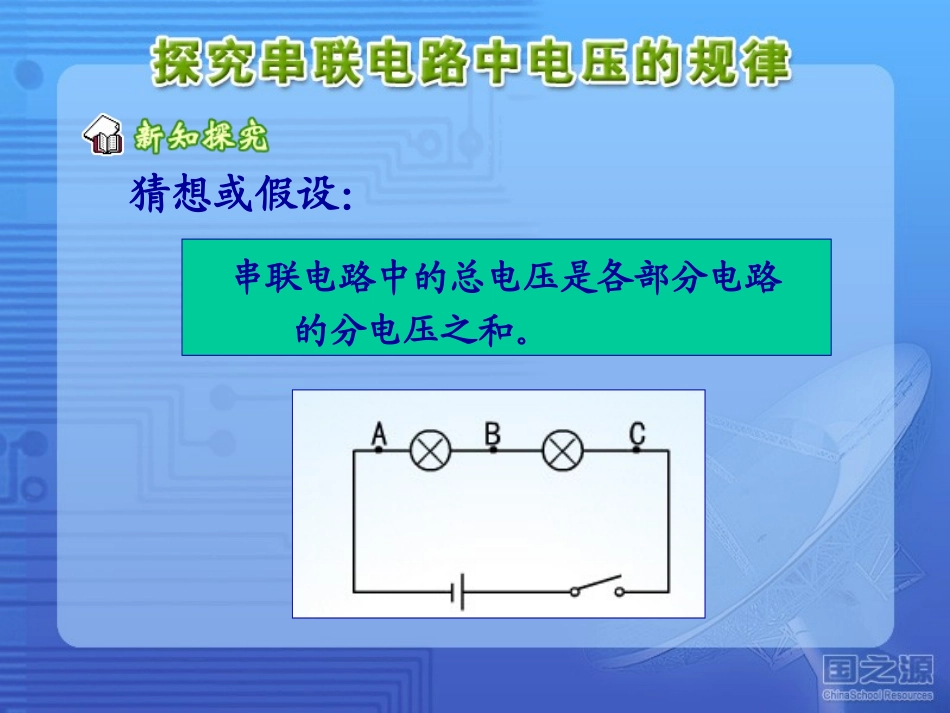 探究串联电路中电压的规律

新知探究

猜想或假设:

串联电路中的总电压是各部分电路的分电压之和。

A B C

国之源
ChinaSchool Resources